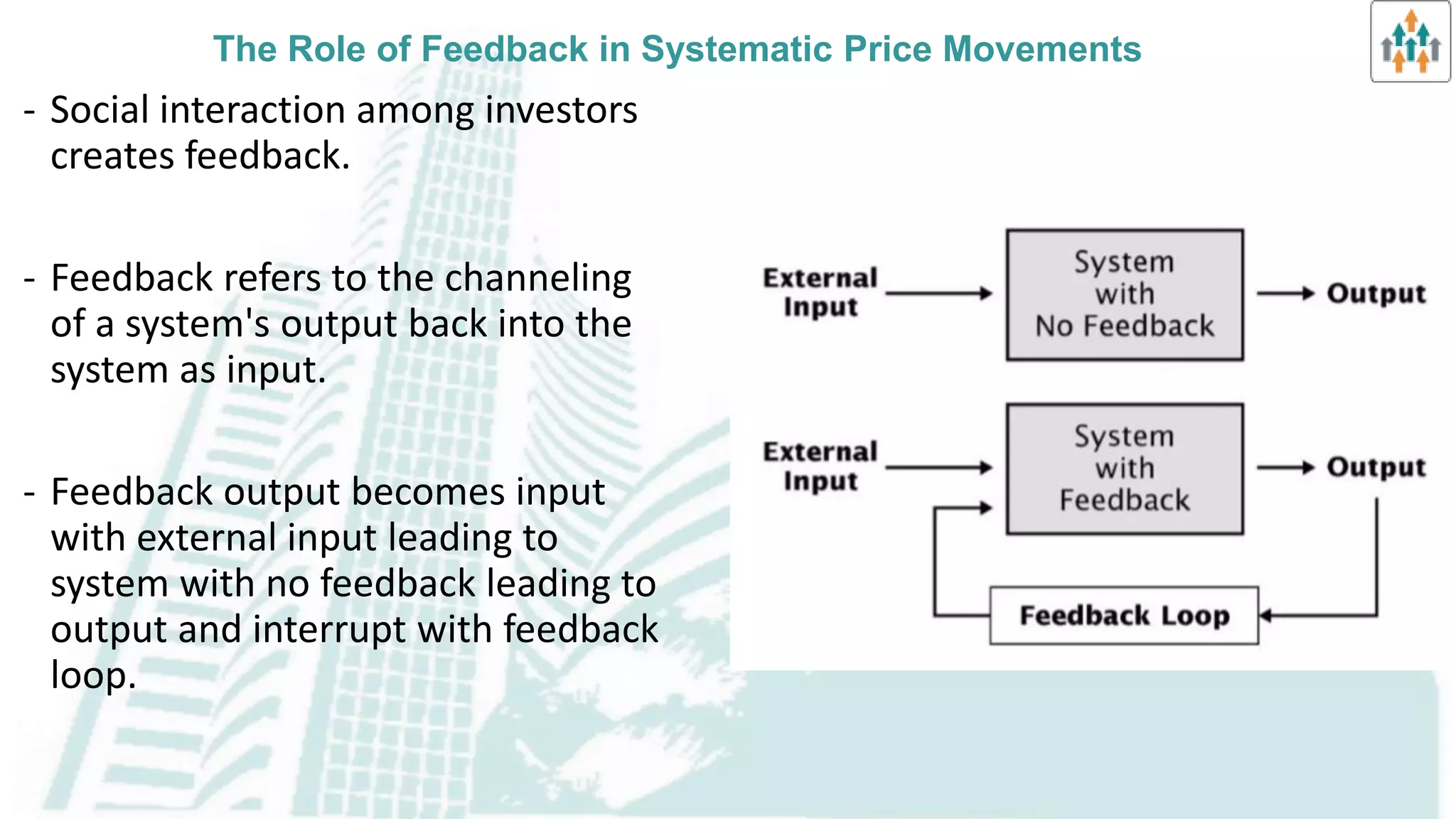 The Role of Feedback in Systematic Price Movements

- Social interaction among investors creates feedback.

- Feedback refers to the channeling of a system's output back into the system as input.

- Feedback output becomes input with external input leading to system with no feedback leading to output and interrupt with feedback loop.

External Input

System with No Feedback

Output

External Input

System with Feedback

Output

Feedback Loop